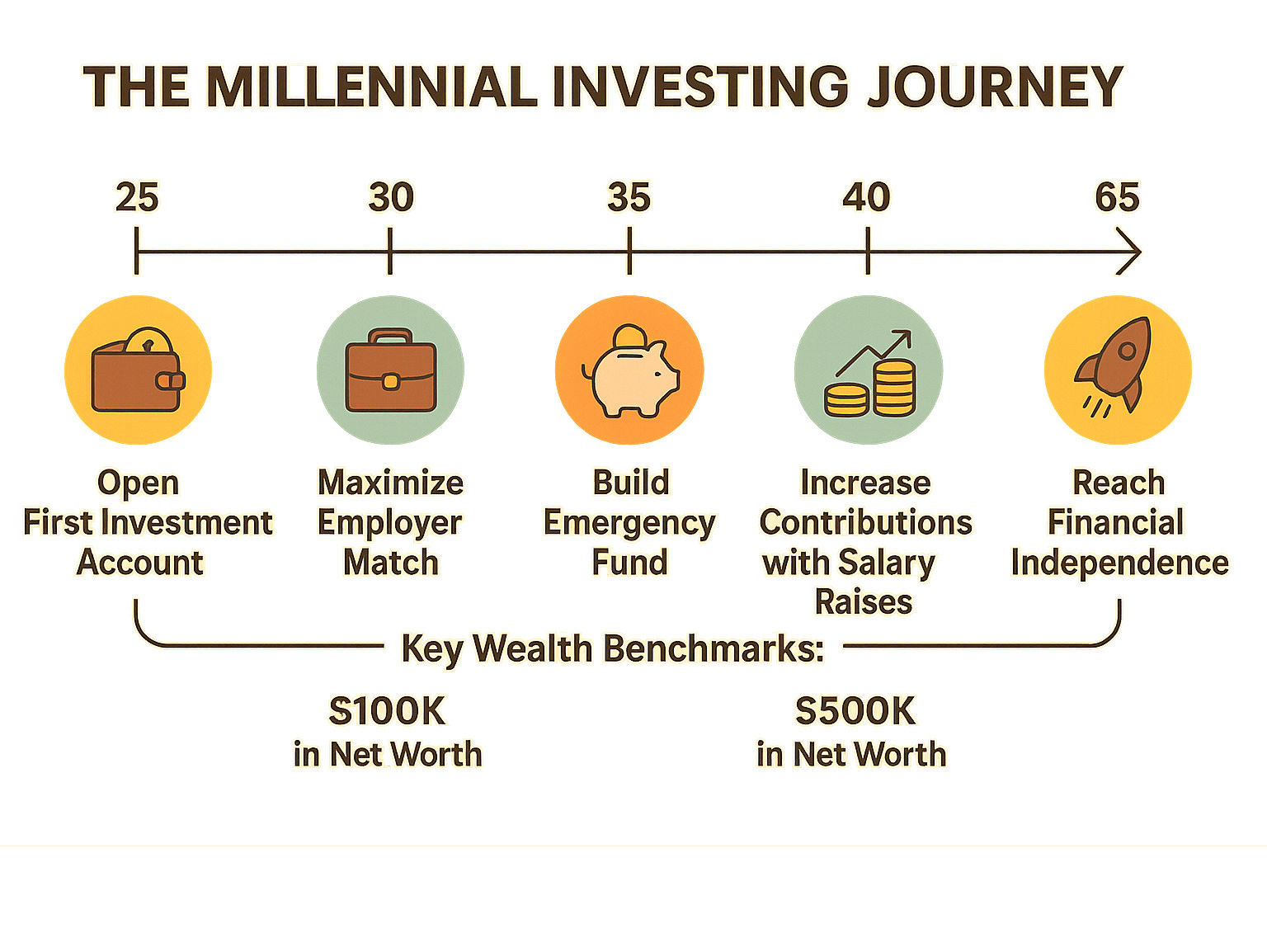 THE MILLENNIAL INVESTING JOURNEY

25

30

35

40

65

Open First Investment Account

Maximize Employer Match

Build Emergency Fund

Increase Contributions with Salary Raises

Reach Financial Independence

Key Wealth Benchmarks:

S100K in Net Worth

S500K in Net Worth